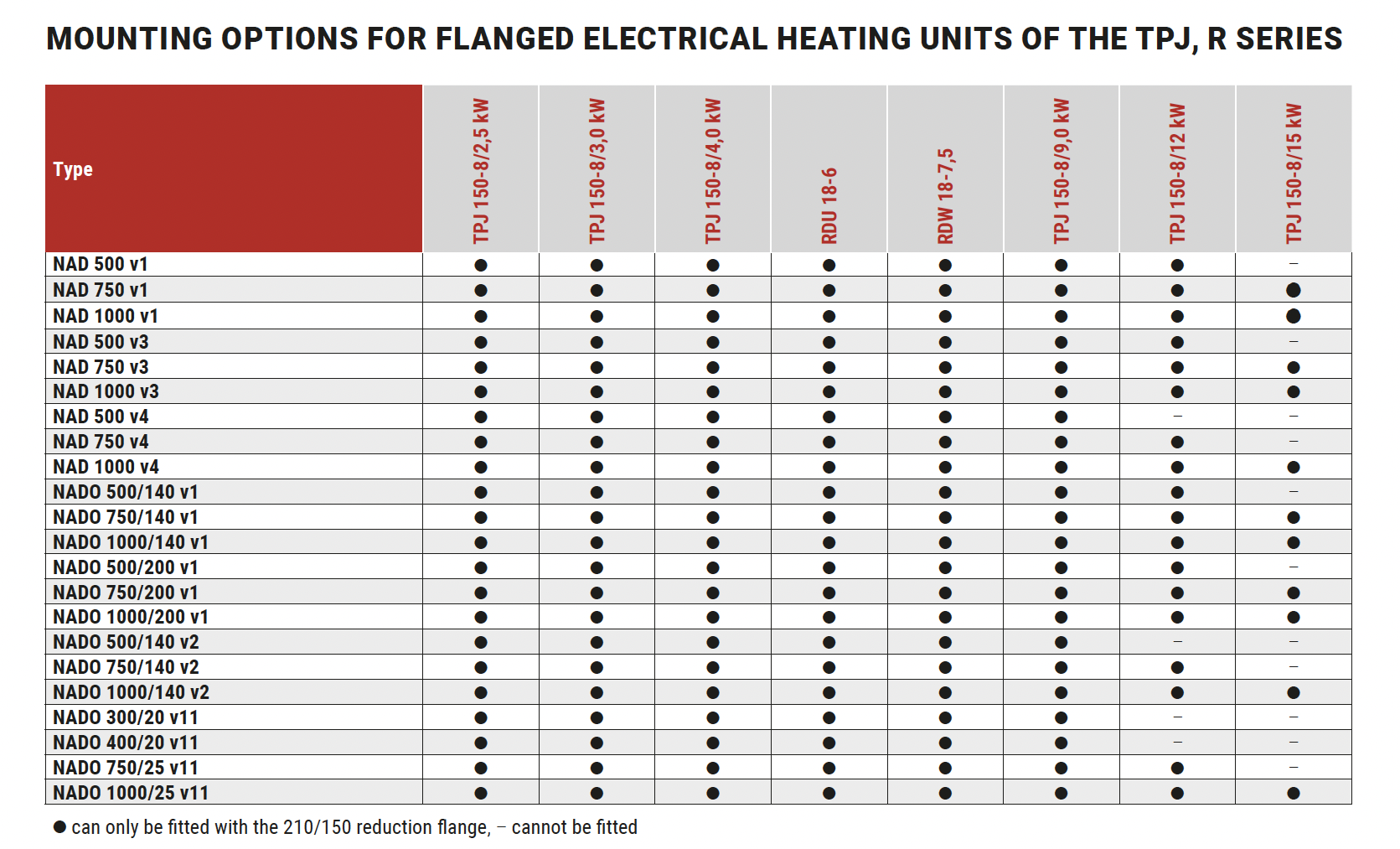 MOUNTING OPTIONS FOR FLANGED ELECTRICAL HEATING UNITS OF THE TPJ, R SERIES

| Type | TPJ 150-8/2,5 kW | TPJ 150-8/3,0 kW | TPJ 150-8/4,0 kW | RDU 18-6 | RDW 18-7,5 | TPJ 150-8/9,0 kW | TPJ 150-8/12 kW | TPJ 150-8/15 kW |
|---|---|---|---|---|---|---|---|---|
| NAD 500 v1 | ● | ● | ● | ● | ● | ● | ● | – |
| NAD 750 v1 | ● | ● | ● | ● | ● | ● | ● | ● |
| NAD 1000 v1 | ● | ● | ● | ● | ● | ● | ● | ● |
| NAD 500 v3 | ● | ● | ● | ● | ● | ● | ● | – |
| NAD 750 v3 | ● | ● | ● | ● | ● | ● | ● | ● |
| NAD 1000 v3 | ● | ● | ● | ● | ● | ● | ● | ● |
| NAD 500 v4 | ● | ● | ● | ● | ● | ● | – | – |
| NAD 750 v4 | ● | ● | ● | ● | ● | ● | ● | – |
| NAD 1000 v4 | ● | ● | ● | ● | ● | ● | ● | ● |
| NADO 500/140 v1 | ● | ● | ● | ● | ● | ● | ● | – |
| NADO 750/140 v1 | ● | ● | ● | ● | ● | ● | ● | ● |
| NADO 1000/140 v1 | ● | ● | ● | ● | ● | ● | ● | ● |
| NADO 500/200 v1 | ● | ● | ● | ● | ● | ● | ● | – |
| NADO 750/200 v1 | ● | ● | ● | ● | ● | ● | ● | ● |
| NADO 1000/200 v1 | ● | ● | ● | ● | ● | ● | ● | ● |
| NADO 500/140 v2 | ● | ● | ● | ● | ● | ● | – | – |
| NADO 750/140 v2 | ● | ● | ● | ● | ● | ● | ● | – |
| NADO 1000/140 v2 | ● | ● | ● | ● | ● | ● | ● | ● |
| NADO 300/20 v11 | ● | ● | ● | ● | ● | ● | – | – |
| NADO 400/20 v11 | ● | ● | ● | ● | ● | ● | – | – |
| NADO 750/25 v11 | ● | ● | ● | ● | ● | ● | ● | – |
| NADO 1000/25 v11 | ● | ● | ● | ● | ● | ● | ● | ● |

● can only be fitted with the 210/150 reduction flange, – cannot be fitted